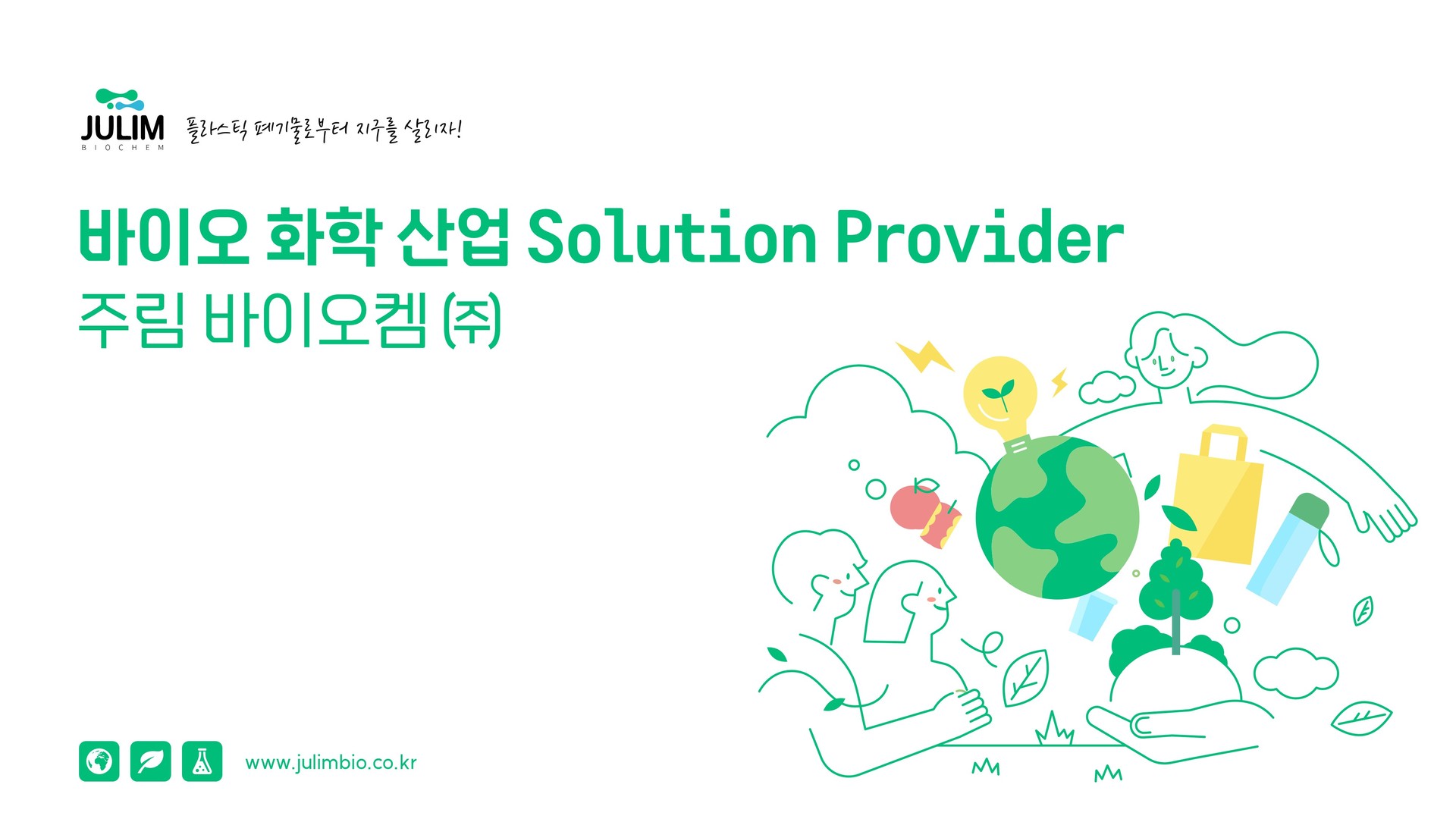 JULIM
BIOCHEM

플라스틱 폐기물로부터 지구를 살리자!

바이오 화학 산업 Solution Provider
주림 바이오켐 ㈜

www.julimbio.co.kr